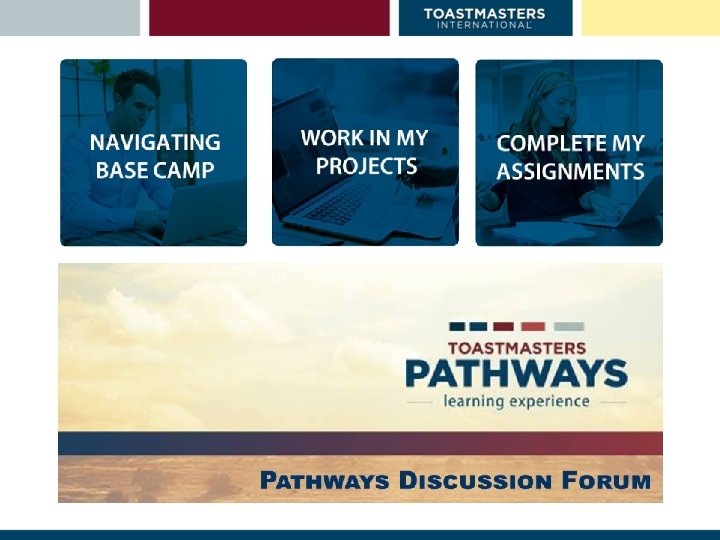 TOASTMASTERS
INTERNATIONAL

NAVIGATING BASE CAMP

WORK IN MY PROJECTS

COMPLETE MY ASSIGNMENTS

TOASTMASTERS
PATHWAYS
learning experience

PATHWAYS DISCUSSION FORUM